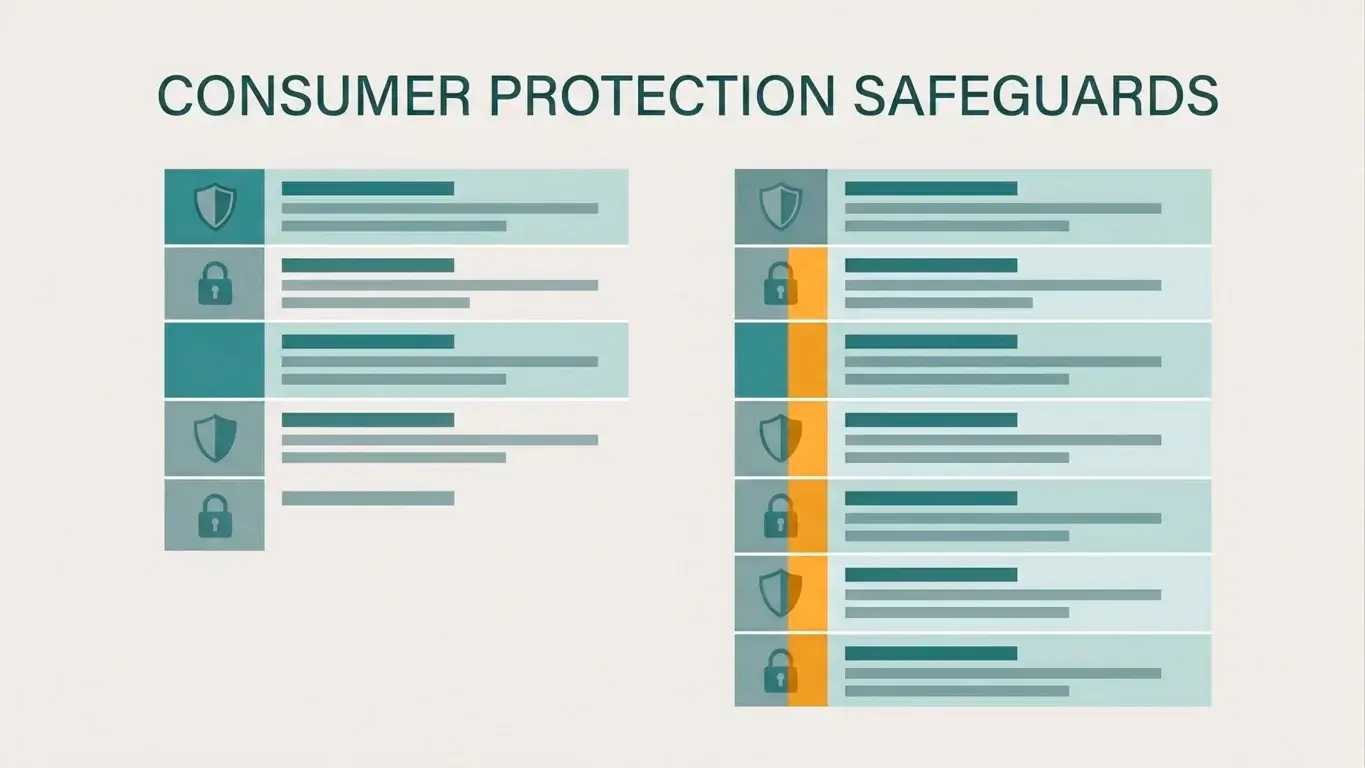 CONSUMER PROTECTION SAFEGUARDS